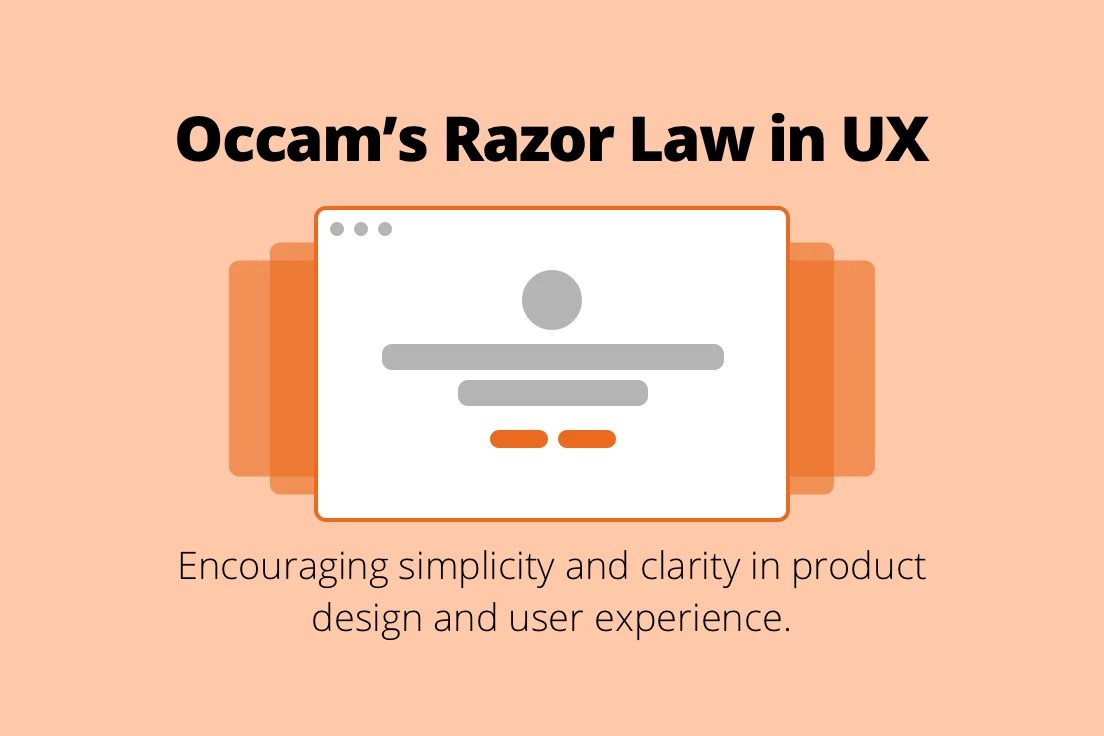 Occam’s Razor Law in UX

Encouraging simplicity and clarity in product design and user experience.